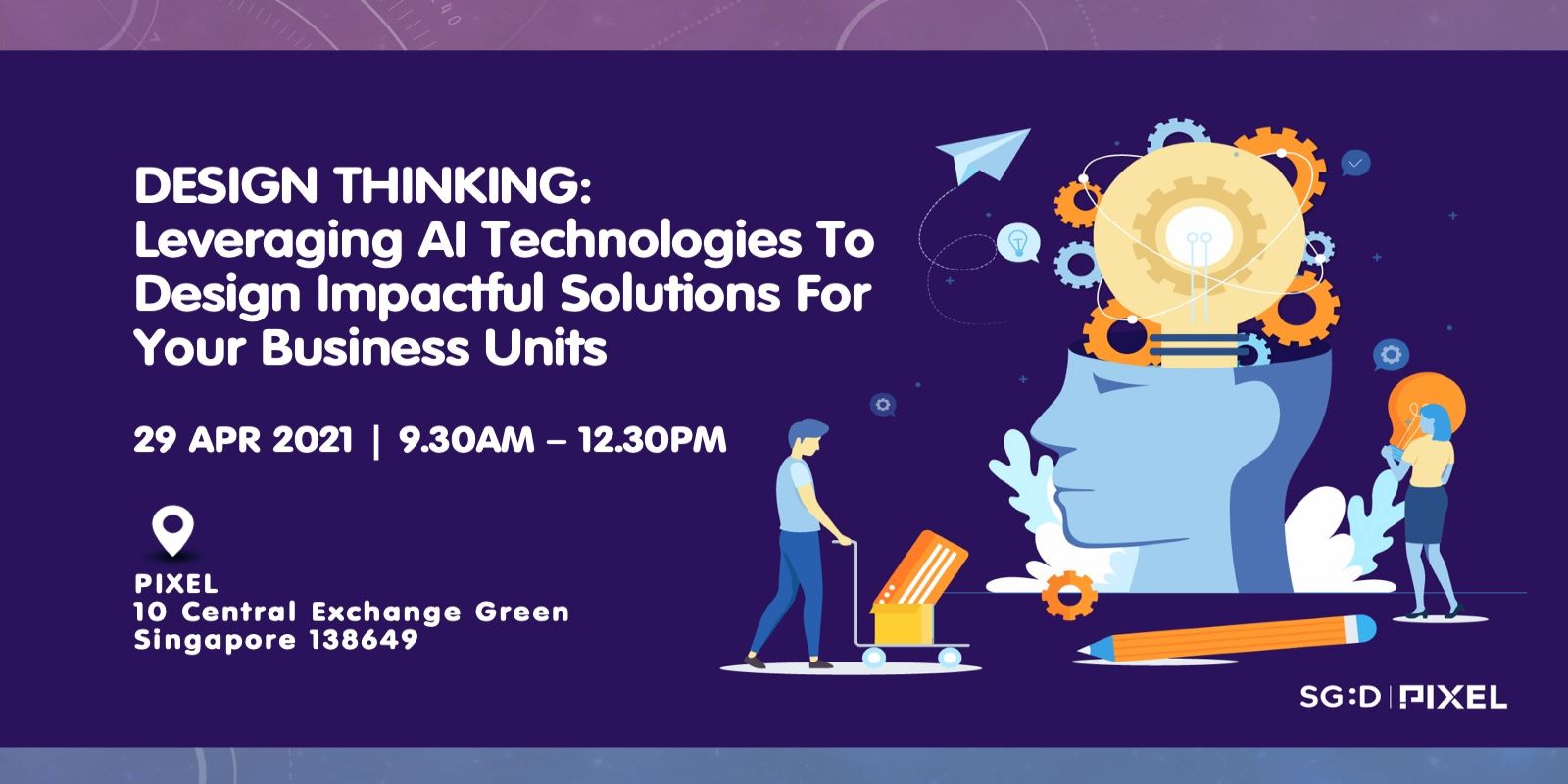 DESIGN THINKING:
Leveraging AI Technologies To Design Impactful Solutions For Your Business Units

29 APR 2021 | 9.30AM – 12.30PM

PIXEL
10 Central Exchange Green
Singapore 138649

SG:D | PIXEL